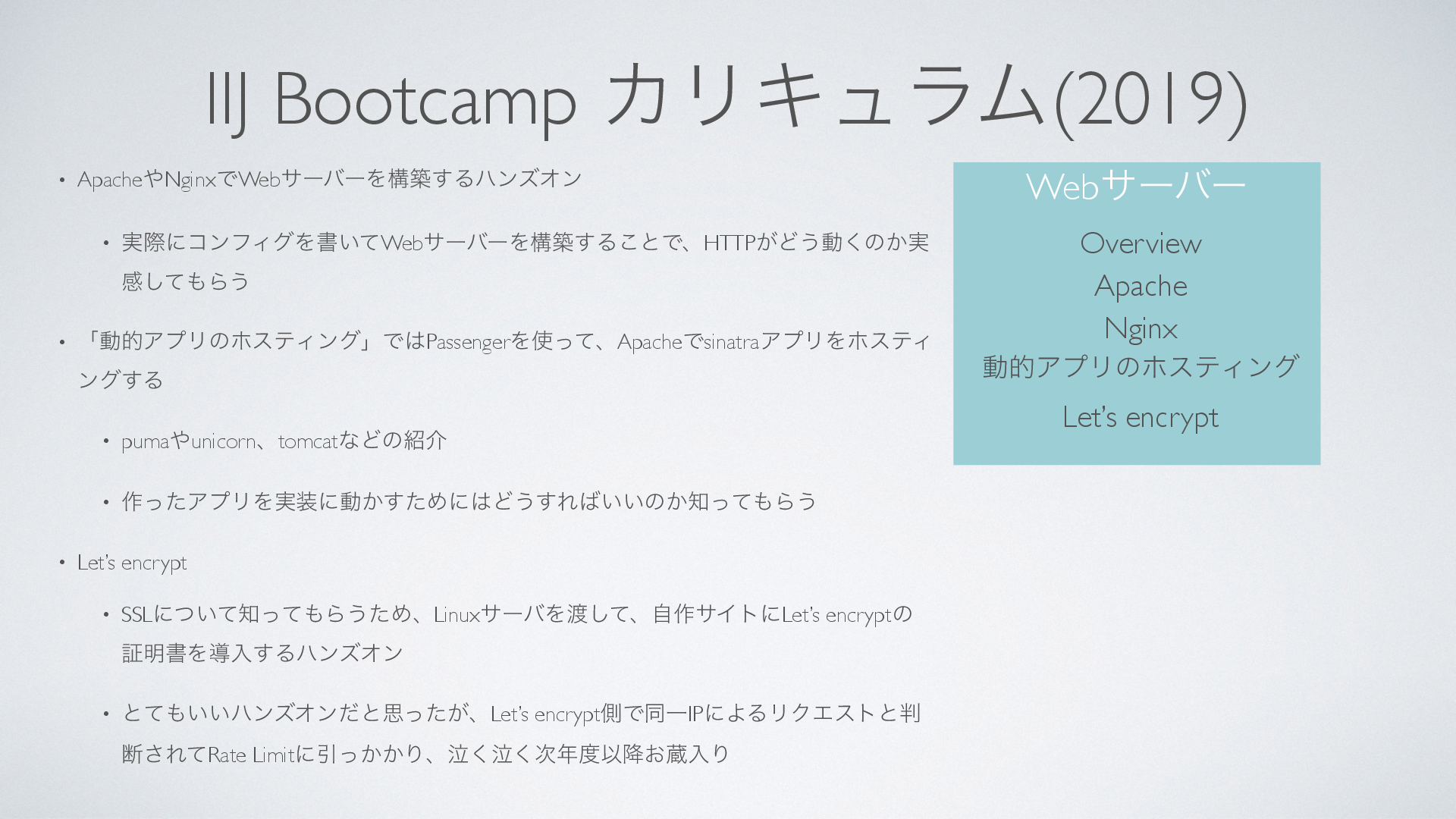 IIJ Bootcamp カリキュラム(2019)

• ApacheやNginxでWebサーバーを構築するハンズオン

• 実際にコンフィグを書いてWebサーバーを構築することで、HTTPがどう動くのか実感してもらう

• 「動的アプリのホスティング」ではPassengerを使って、Apacheでsinatraアプリをホスティングする

• pumaやunicorn、tomcatなどの紹介

• 作ったアプリを実装に動かすためにはどうすればいいのか知ってもらう

• Let's encrypt

• SSLについて知ってもらうため、Linuxサーバを渡して、自作サイトにLet's encryptの証明書を導入するハンズオン

• とてもいいハンズオンだと思ったが、Let's encrypt側で同一IPによるリクエストと判断されてRate Limitに引っかかり、泣く泣く次年度以降お蔵入り

Webサーバー

Overview
Apache
Nginx
動的アプリのホスティング

Let's encrypt